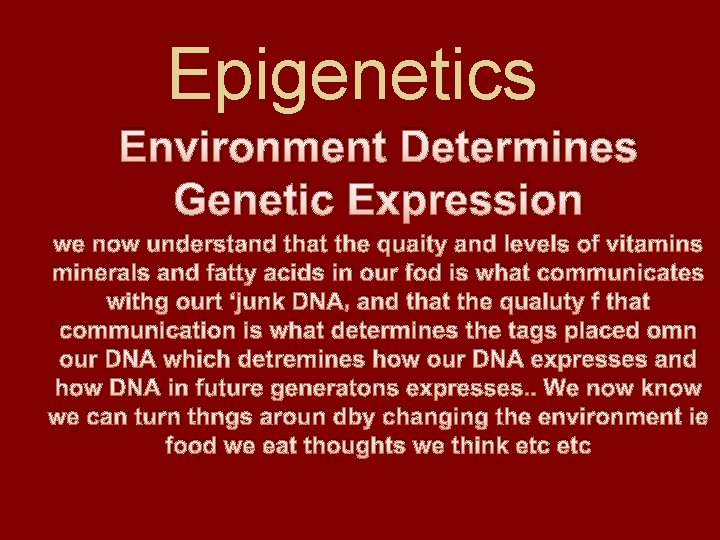 Epigenetics

Environment Determines Genetic Expression

we now understand that the quaity and levels of vitamins minerals and fatty acids in our fod is what communicates withg ourt ‘junk DNA, and that the qualuty f that communication is what determines the tags placed omn our DNA which detremines how our DNA expresses and how DNA in future generatons expresses.. We now know we can turn thngs aroun dby changing the environment ie food we eat thoughts we think etc etc